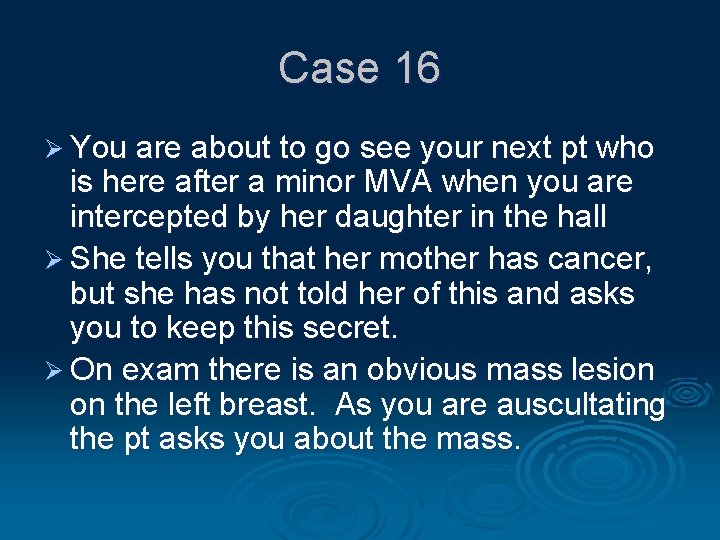 Case 16

➢ You are about to go see your next pt who is here after a minor MVA when you are intercepted by her daughter in the hall

➢ She tells you that her mother has cancer, but she has not told her of this and asks you to keep this secret.

➢ On exam there is an obvious mass lesion on the left breast. As you are auscultating the pt asks you about the mass.